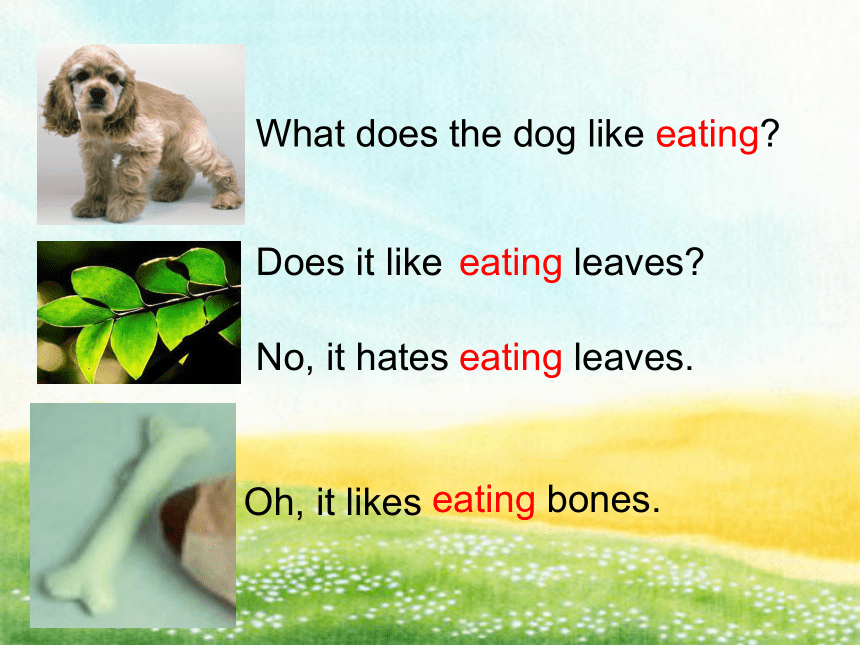 What does the dog like eating?

Does it like eating leaves?

No, it hates eating leaves.

Oh, it likes eating bones.